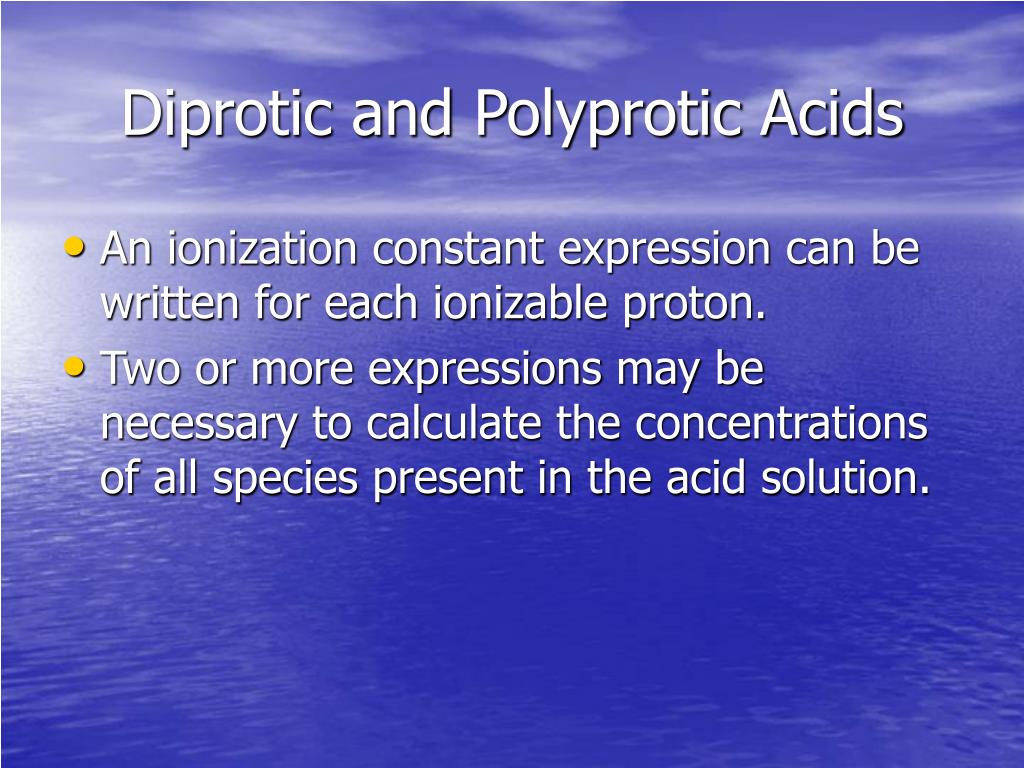 Diprotic and Polyprotic Acids

• An ionization constant expression can be written for each ionizable proton.
• Two or more expressions may be necessary to calculate the concentrations of all species present in the acid solution.